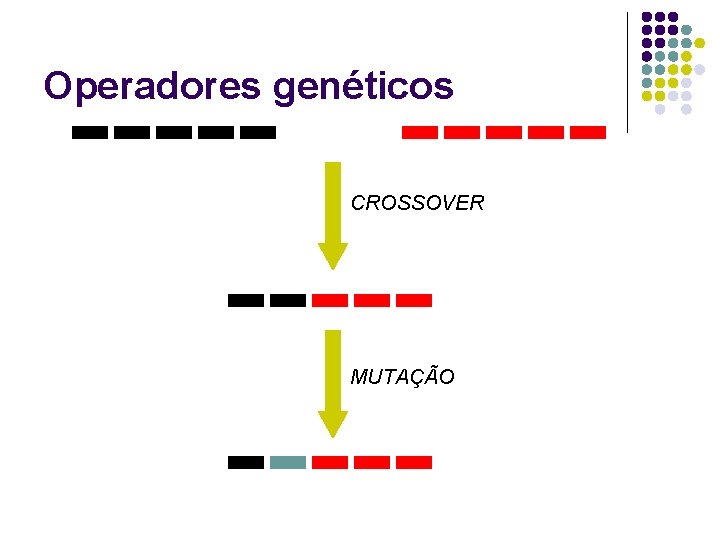 Operadores genéticos

CROSSOVER

MUTAÇÃO